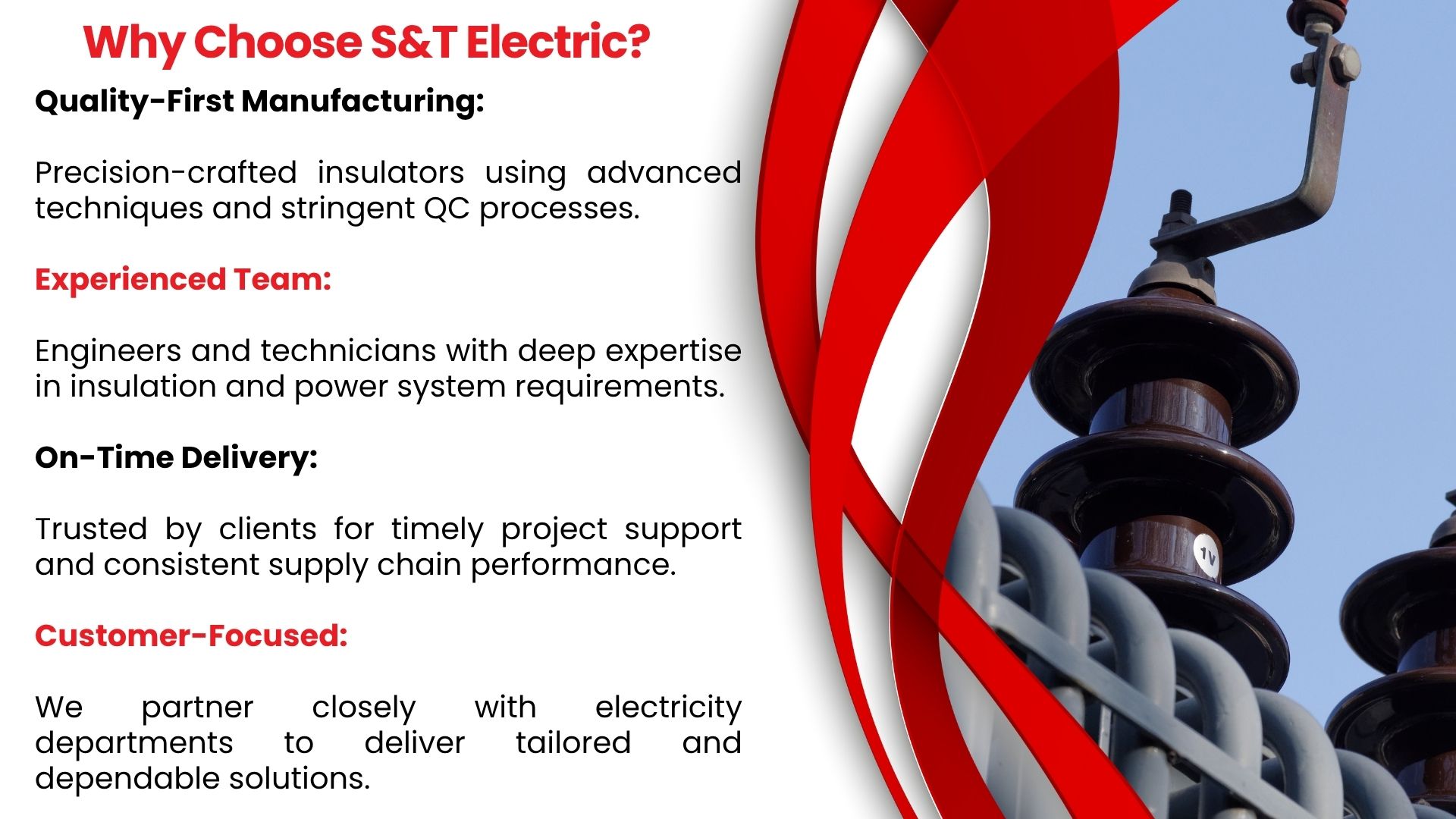 Why Choose S&T Electric?

Quality-First Manufacturing:

Precision-crafted insulators using advanced techniques and stringent QC processes.

Experienced Team:

Engineers and technicians with deep expertise in insulation and power system requirements.

On-Time Delivery:

Trusted by clients for timely project support and consistent supply chain performance.

Customer-Focused:

We partner closely with electricity departments to deliver tailored and dependable solutions.

1V